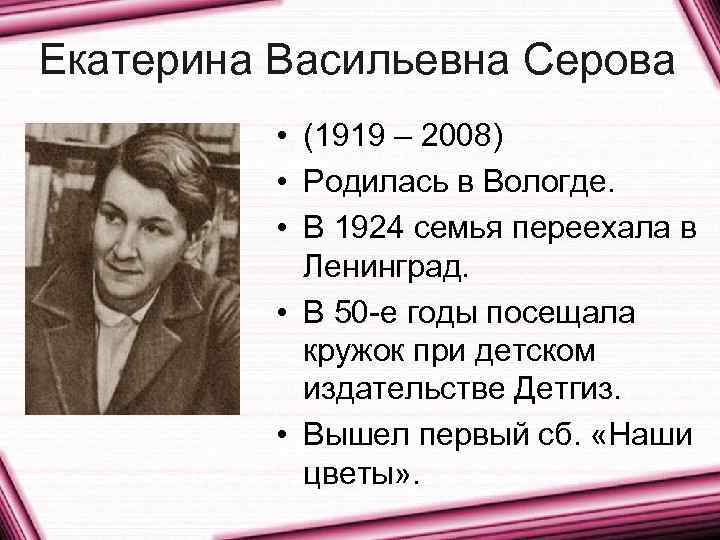 Екатерина Васильевна Серова

• (1919 – 2008)
• Родилась в Вологде.
• В 1924 семья переехала в Ленинград.
• В 50-е годы посещала кружок при детском издательстве Детгиз.
• Вышел первый сб. «Наши цветы».